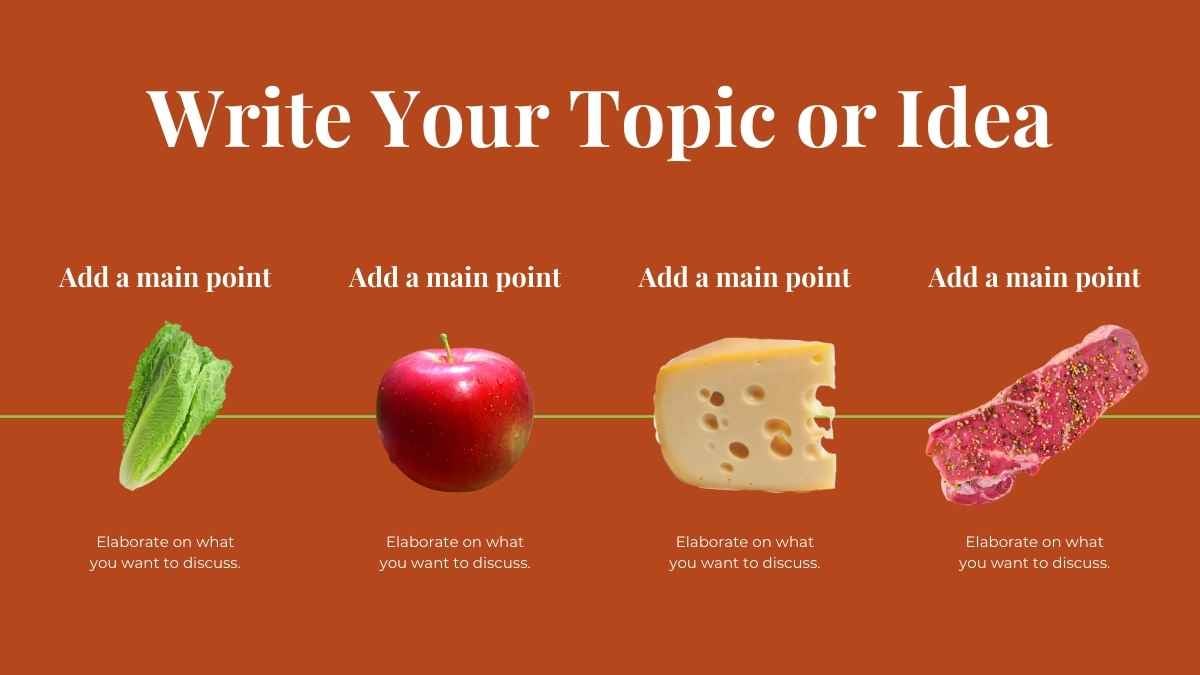 Write Your Topic or Idea

Add a main point

Elaborate on what you want to discuss.

Add a main point

Elaborate on what you want to discuss.

Add a main point

Elaborate on what you want to discuss.

Add a main point

Elaborate on what you want to discuss.